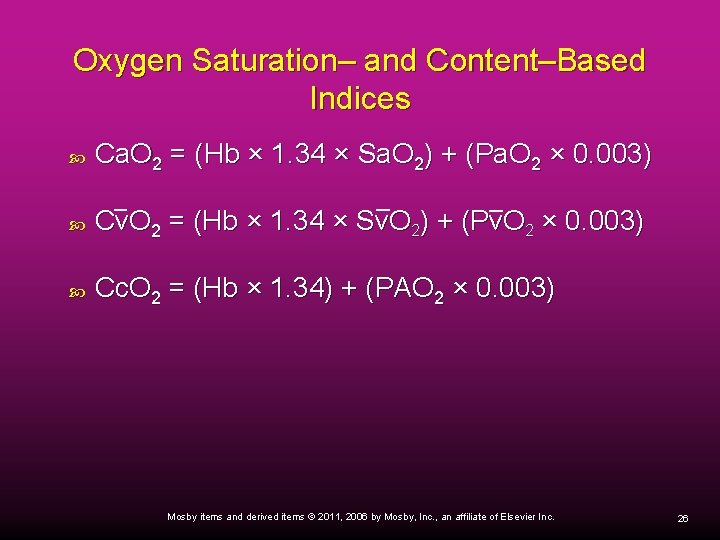 Oxygen Saturation– and Content–Based Indices

$CaO_2 = (Hb \times 1.34 \times SaO_2) + (PaO_2 \times 0.003)$

$C\bar{v}O_2 = (Hb \times 1.34 \times S\bar{v}O_2) + (P\bar{v}O_2 \times 0.003)$

$CcO_2 = (Hb \times 1.34) + (PAO_2 \times 0.003)$

Mosby items and derived items © 2011, 2006 by Mosby, Inc., an affiliate of Elsevier Inc.

26